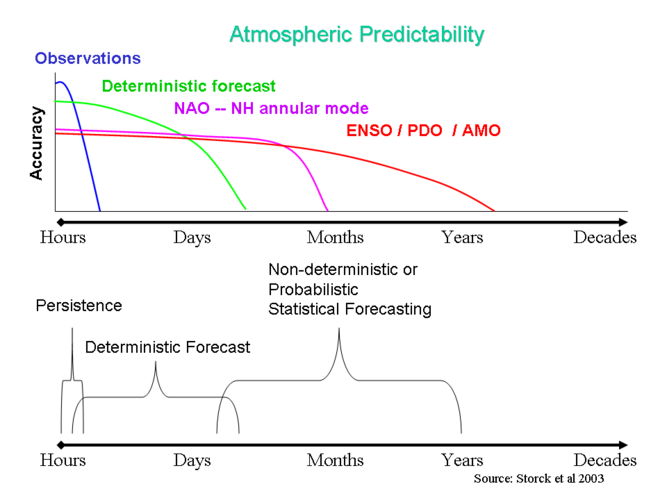 Atmospheric Predictability

Observations

Deterministic forecast

NAO -- NH annular mode

ENSO / PDO / AMO

Accuracy

Hours Days Months Years Decades

Non-deterministic or Probabilistic Statistical Forecasting

Persistence

Deterministic Forecast

Hours Days Months Years Decades

Source: Storck et al 2003